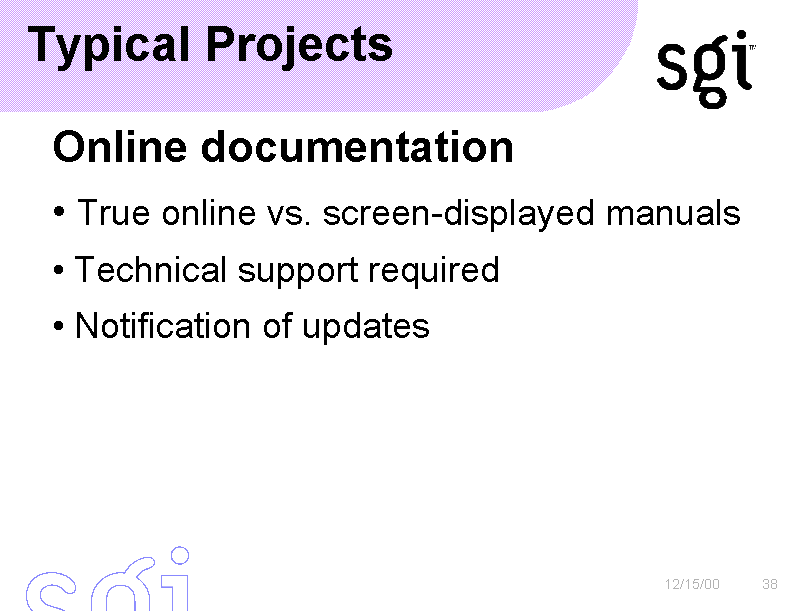 Typical Projects

sgi™

Online documentation

• True online vs. screen-displayed manuals

• Technical support required

• Notification of updates

sgi

12/15/00 38